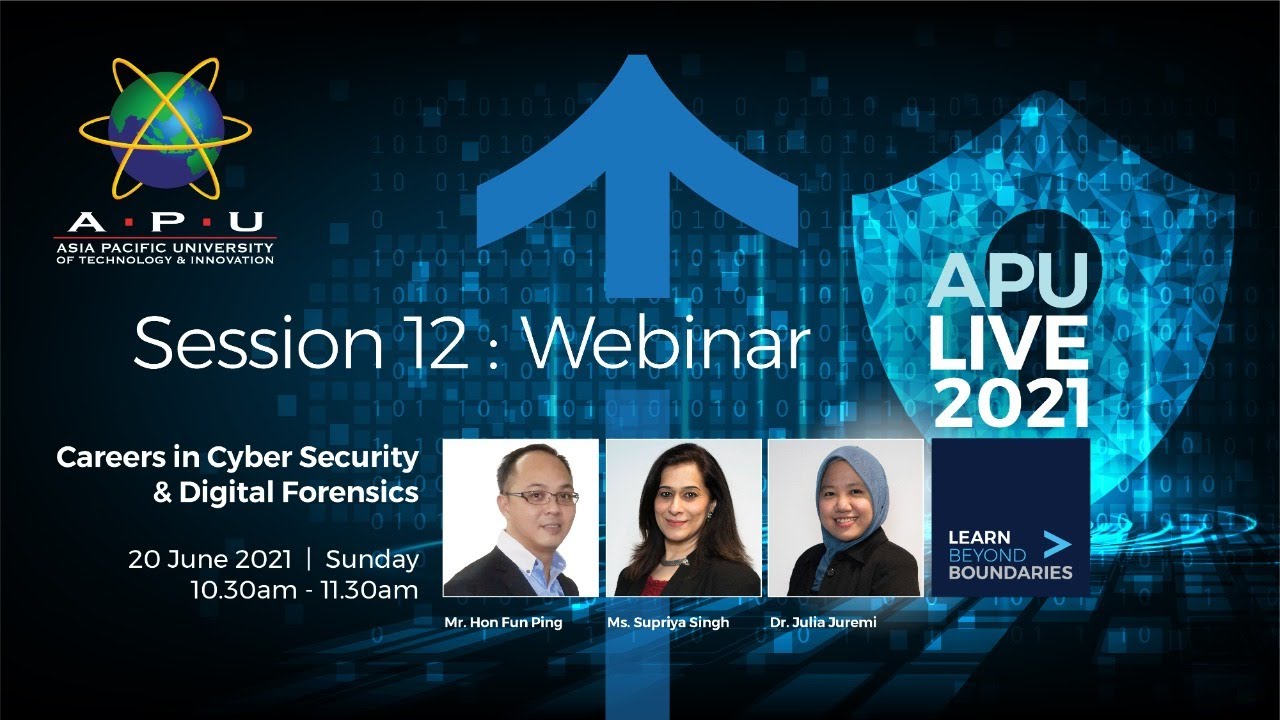 A·P·U
ASIA PACIFIC UNIVERSITY
OF TECHNOLOGY & INNOVATION

Session 12 : Webinar

APU
LIVE
2021

Careers in Cyber Security & Digital Forensics

20 June 2021 | Sunday
10.30am - 11.30am

Mr. Hon Fun Ping
Ms. Supriya Singh
Dr. Julia Juremi

LEARN
BEYOND
BOUNDARIES